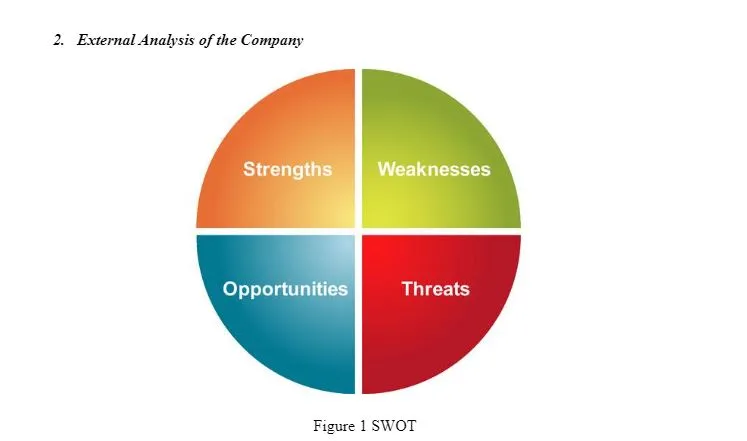 2. External Analysis of the Company

Strengths

Weaknesses

Opportunities

Threats

Figure 1 SWOT